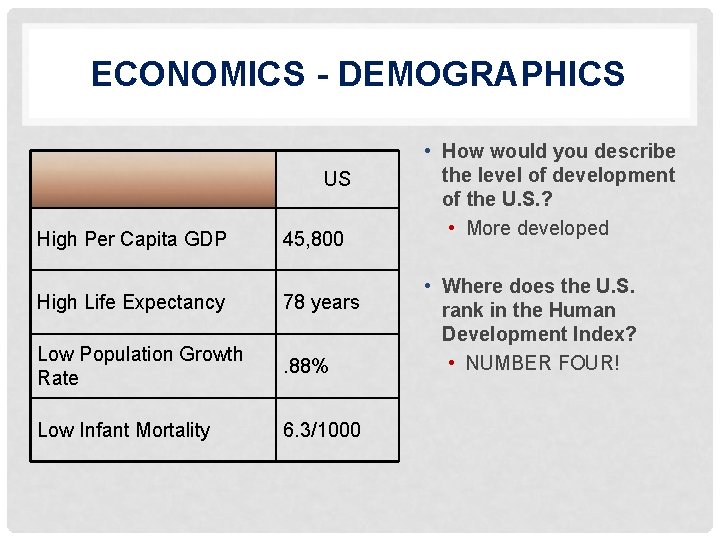 ECONOMICS - DEMOGRAPHICS

| | US |
|---|---|
| High Per Capita GDP | 45,800 |
| High Life Expectancy | 78 years |
| Low Population Growth Rate | .88% |
| Low Infant Mortality | 6.3/1000 |

• How would you describe the level of development of the U.S.?
  • More developed

• Where does the U.S. rank in the Human Development Index?
  • NUMBER FOUR!